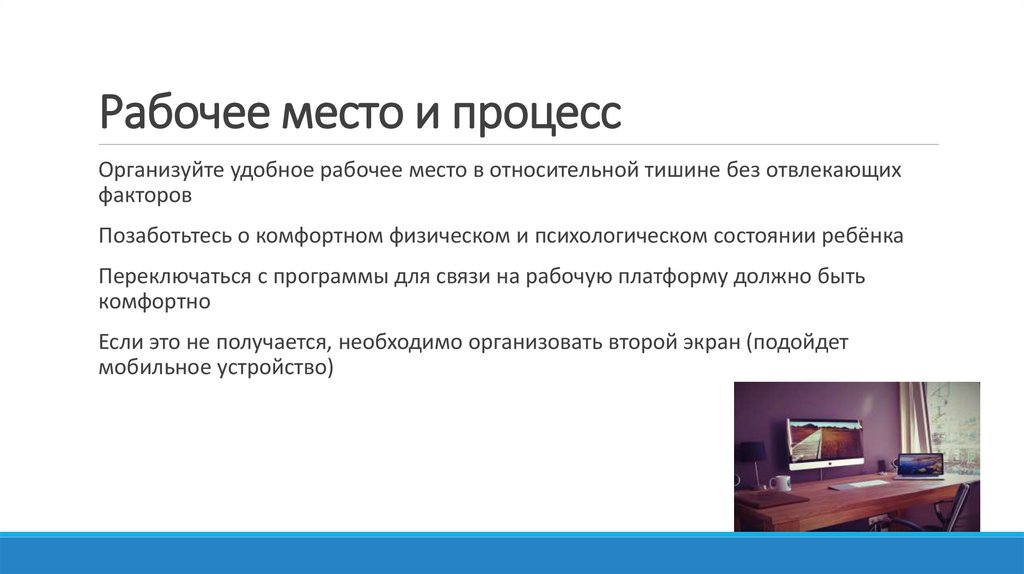 Рабочее место и процесс

Организуйте удобное рабочее место в относительной тишине без отвлекающих факторов

Позаботьтесь о комфортном физическом и психологическом состоянии ребёнка

Переключаться с программы для связи на рабочую платформу должно быть комфортно

Если это не получается, необходимо организовать второй экран (подойдет мобильное устройство)